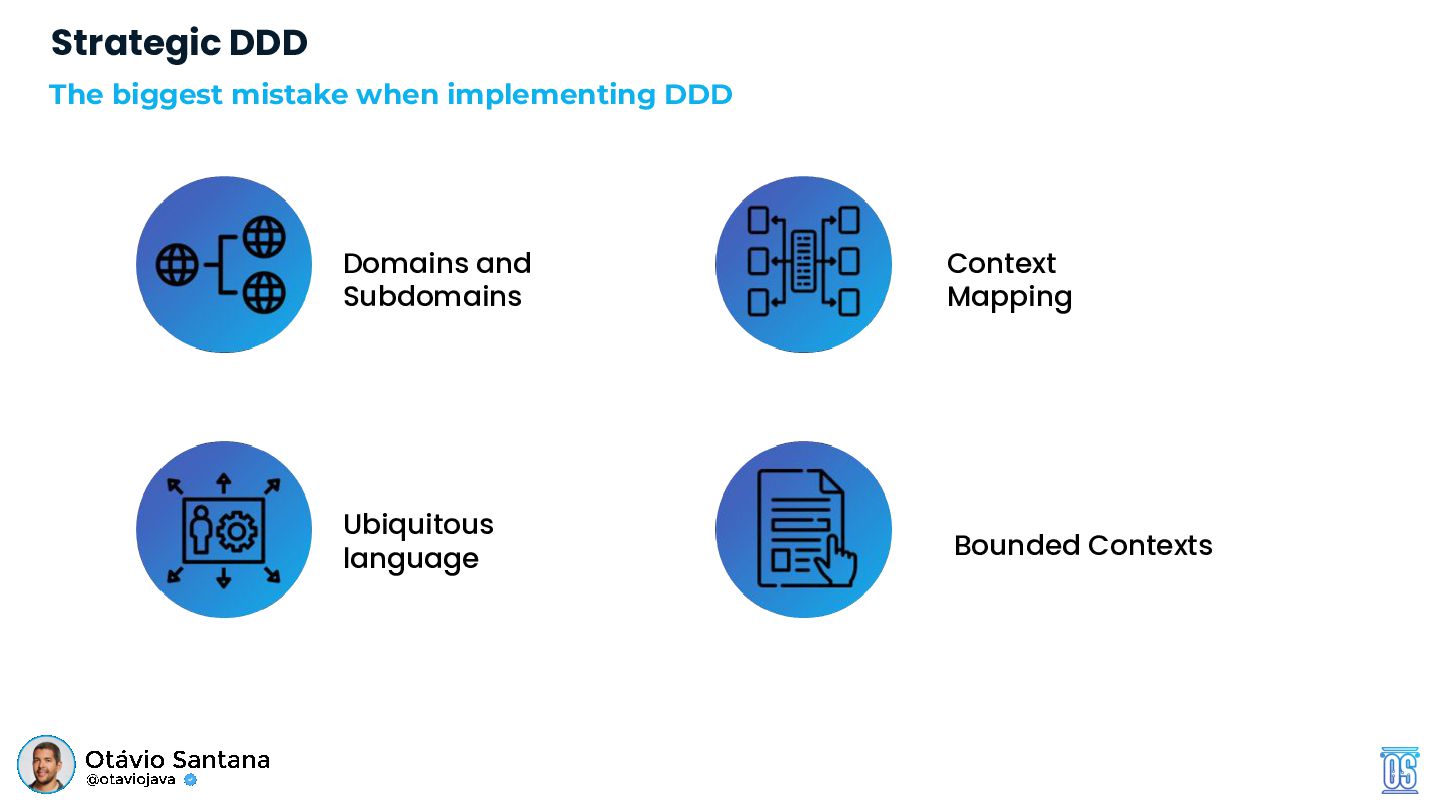 Strategic DDD

The biggest mistake when implementing DDD

Domains and Subdomains

Context Mapping

Ubiquitous language

Bounded Contexts

Otávio Santana
@otaviojava

OS